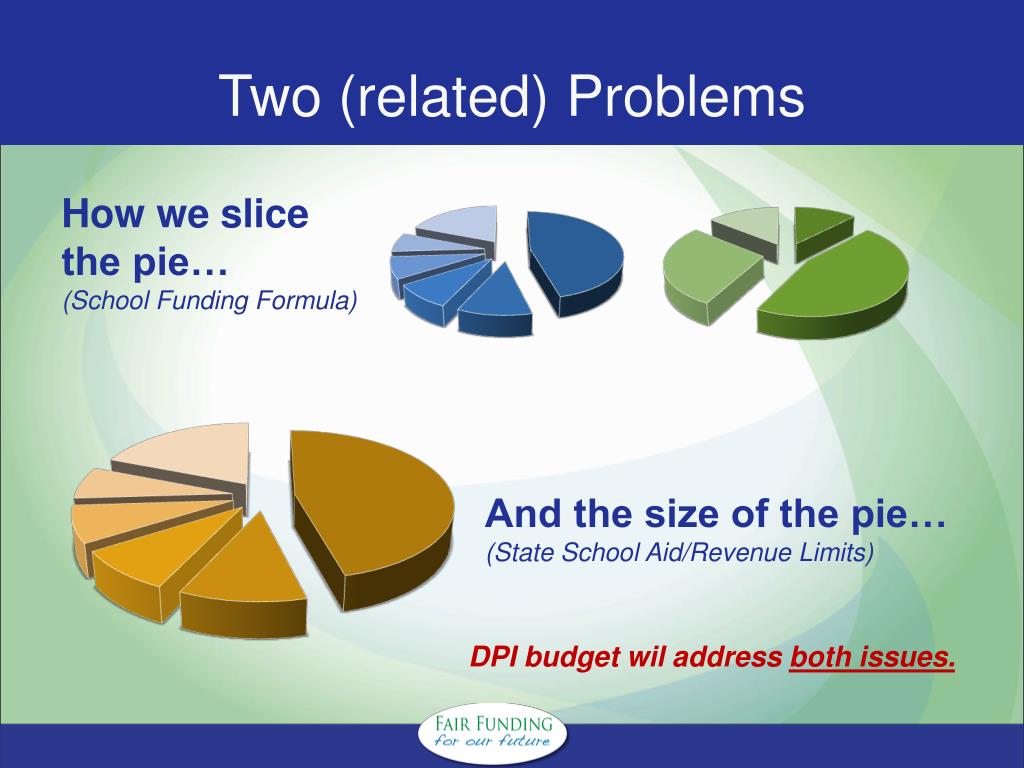 Two (related) Problems

How we slice the pie…
(School Funding Formula)

And the size of the pie…
(State School Aid/Revenue Limits)

DPI budget wil address both issues.

FAIR FUNDING
for our future